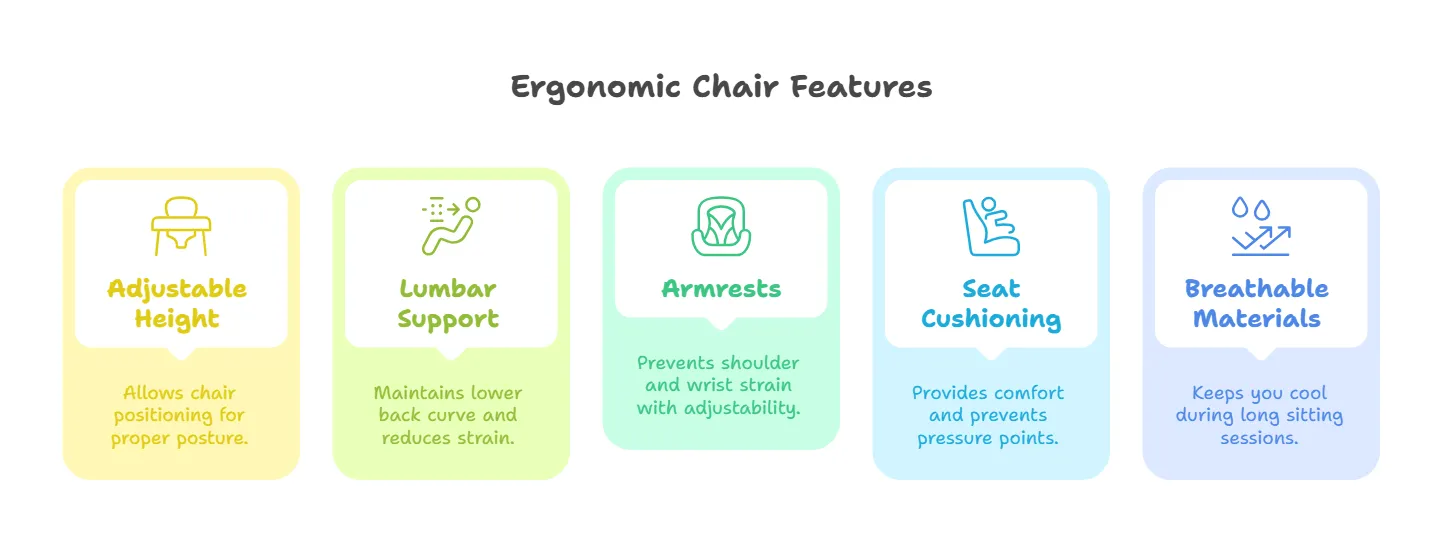 Ergonomic Chair Features

Adjustable Height

Allows chair positioning for proper posture.

Lumbar Support

Maintains lower back curve and reduces strain.

Armrests

Prevents shoulder and wrist strain with adjustability.

Seat Cushioning

Provides comfort and prevents pressure points.

Breathable Materials

Keeps you cool during long sitting sessions.